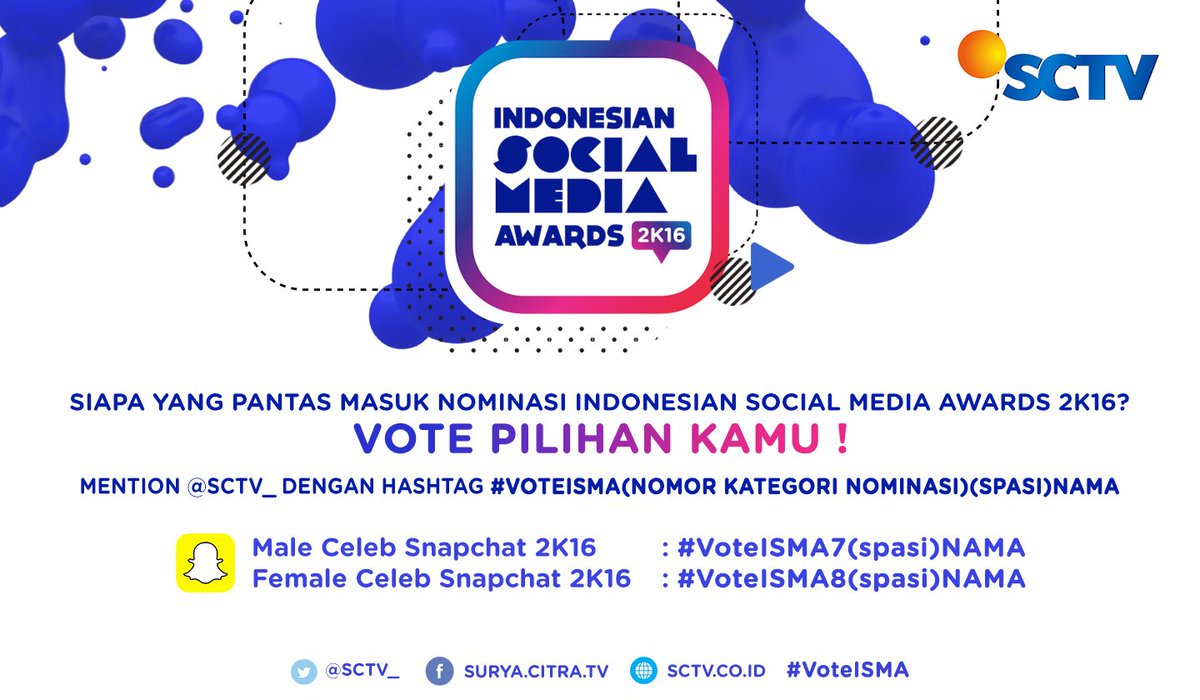 SCTV

INDONESIAN SOCIAL MEDIA AWARDS 2K16

SIAPA YANG PANTAS MASUK NOMINASI INDONESIAN SOCIAL MEDIA AWARDS 2K16?

VOTE PILIHAN KAMU !

MENTION @SCTV_ DENGAN HASHTAG #VOTEISMA(NOMOR KATEGORI NOMINASI)(SPASI)NAMA

Male Celeb Snapchat 2K16 : #VoteISMA7(spasi)NAMA
Female Celeb Snapchat 2K16 : #VoteISMA8(spasi)NAMA

@SCTV_ SURYA.CITRA.TV SCTV.CO.ID #VoteISMA